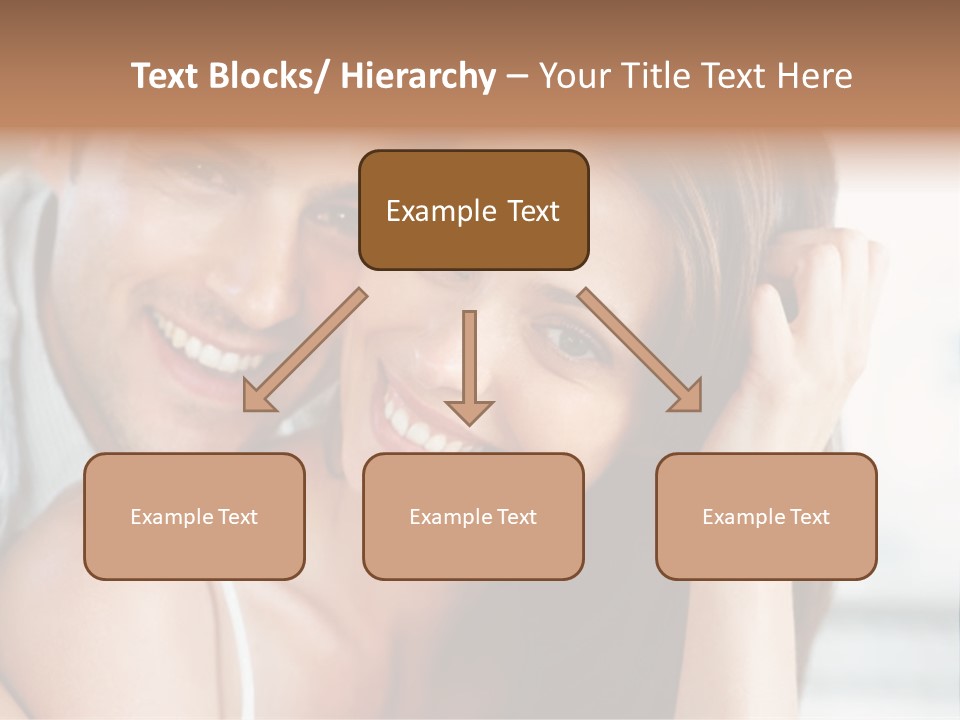 Text Blocks/ Hierarchy – Your Title Text Here

Example Text

Example Text

Example Text

Example Text